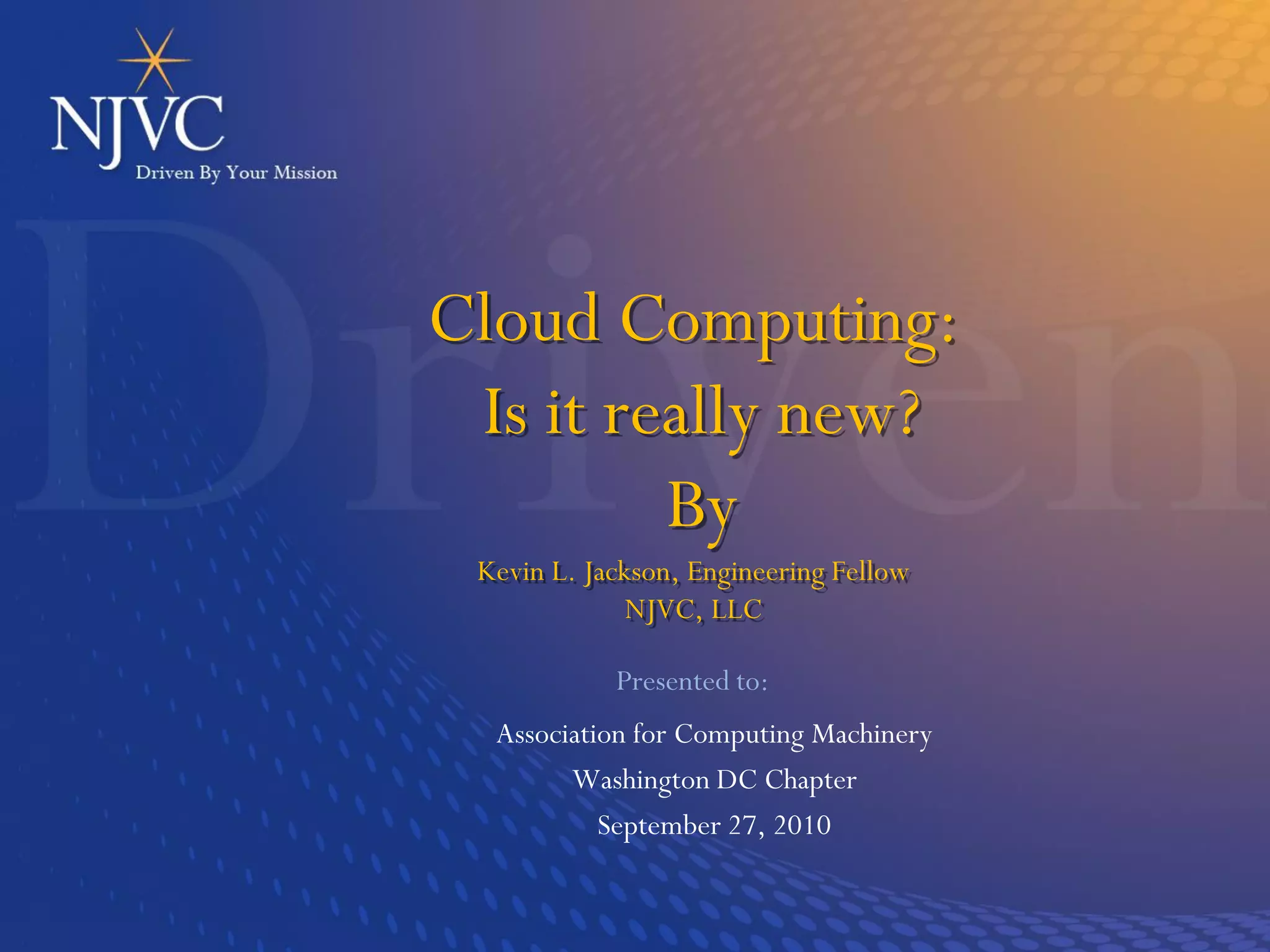 NJVC
Driven By Your Mission

Driven

Cloud Computing:
Is it really new?
By

Kevin L. Jackson, Engineering Fellow
NJVC, LLC

Presented to:

Association for Computing Machinery
Washington DC Chapter
September 27, 2010